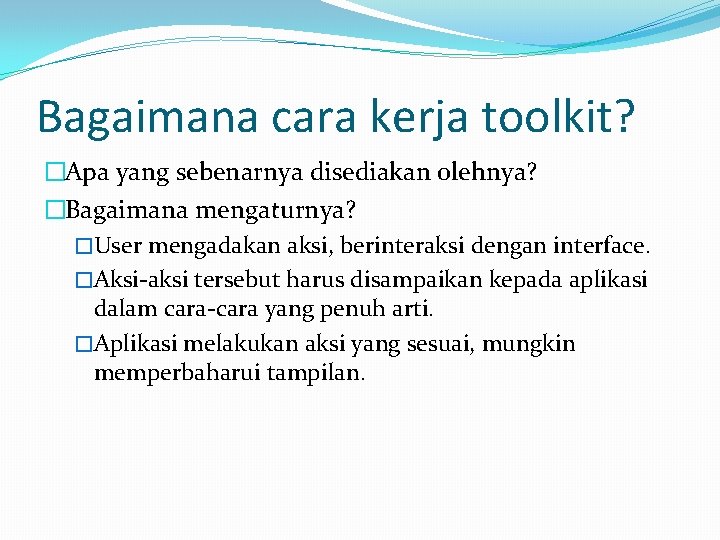 Bagaimana cara kerja toolkit?

□Apa yang sebenarnya disediakan olehnya?

□Bagaimana mengaturnya?

□User mengadakan aksi, berinteraksi dengan interface.

□Aksi-aksi tersebut harus disampaikan kepada aplikasi dalam cara-cara yang penuh arti.

□Aplikasi melakukan aksi yang sesuai, mungkin memperbaharui tampilan.